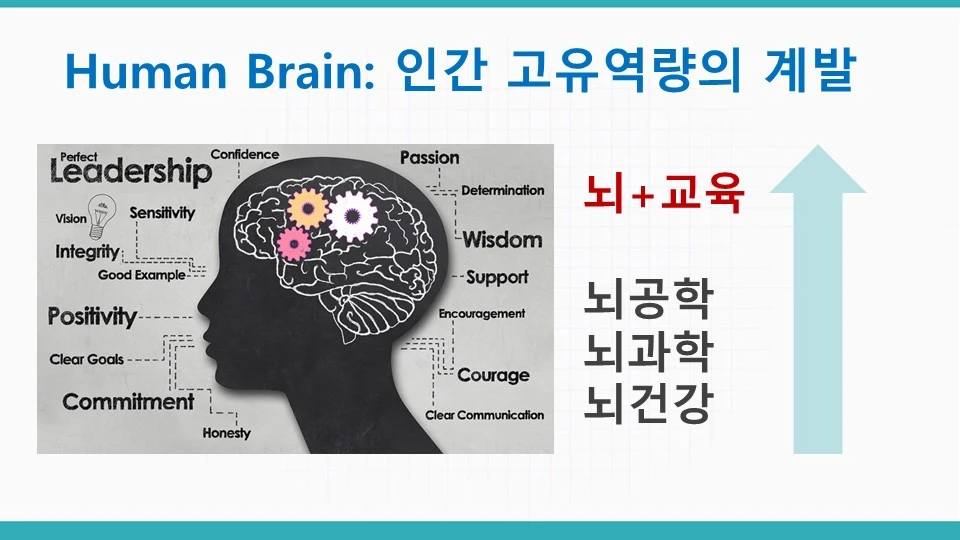 Human Brain: 인간 고유역량의 계발

Perfect
Leadership
Confidence
Vision
Sensitivity
Integrity
Good Example
Positivity
Clear Goals
Commitment
Honesty
Passion
Determination
Wisdom
Support
Encouragement
Courage
Clear Communication

뇌+교육

뇌공학
뇌과학
뇌건강